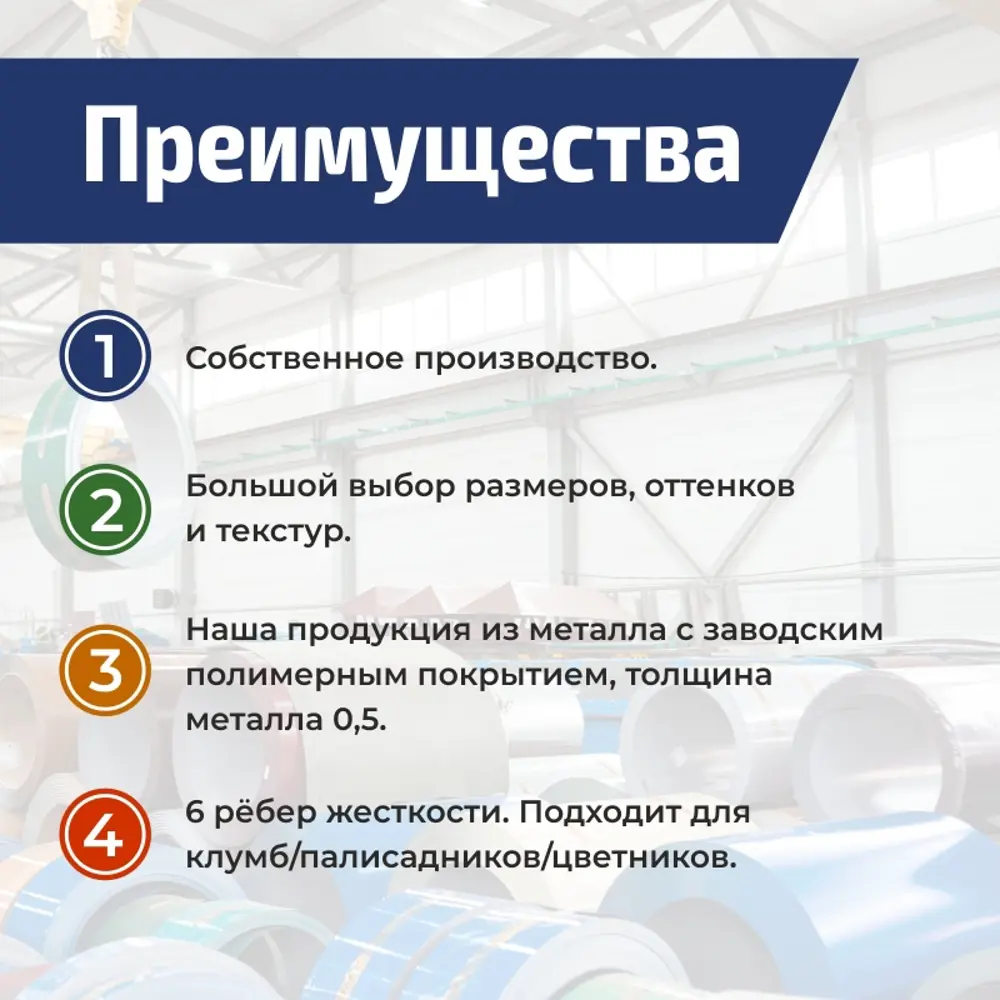 Преимущества

1 Собственное производство.

2 Большой выбор размеров, оттенков и текстур.

3 Наша продукция из металла с заводским полимерным покрытием, толщина металла 0,5.

4 6 рёбер жесткости. Подходит для клумб/палисадников/цветников.